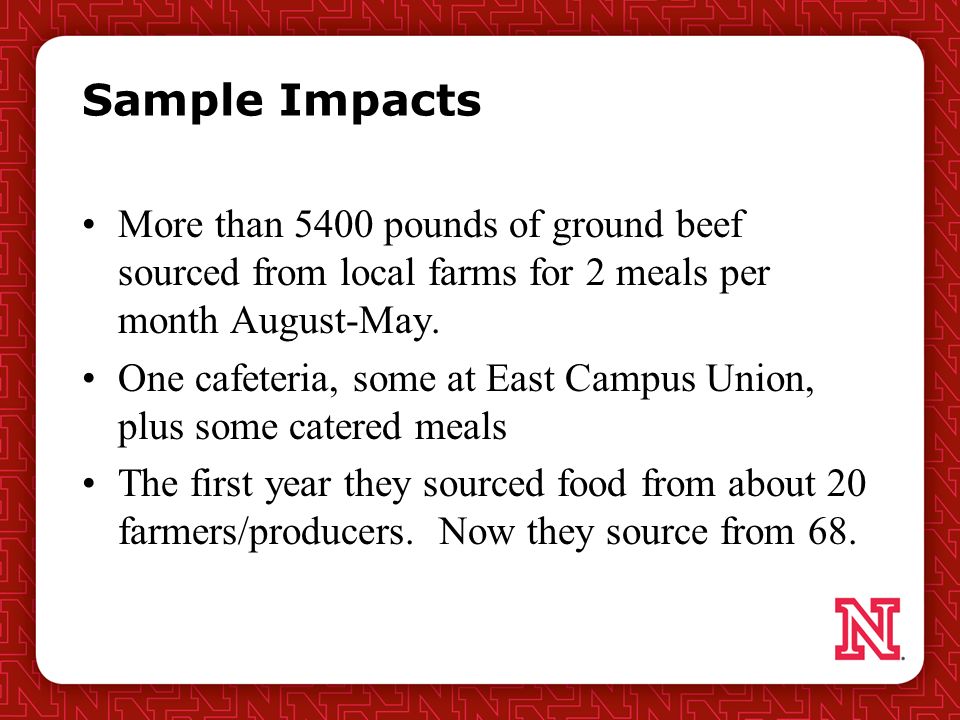 Sample Impacts

• More than 5400 pounds of ground beef sourced from local farms for 2 meals per month August-May.

• One cafeteria, some at East Campus Union, plus some catered meals

• The first year they sourced food from about 20 farmers/producers. Now they source from 68.

N